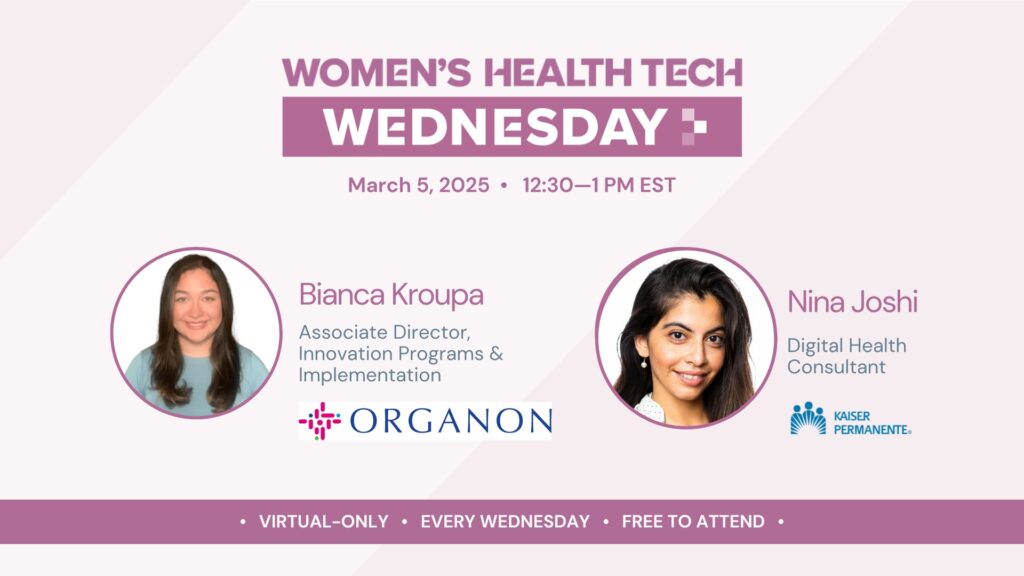 WOMEN'S HEALTH TECH
WEDNESDAY

March 5, 2025 • 12:30—1 PM EST

Bianca Kroupa

Associate Director, Innovation Programs & Implementation

ORGANON

Nina Joshi

Digital Health Consultant

KAISER PERMANENTE®

• VIRTUAL-ONLY • EVERY WEDNESDAY • FREE TO ATTEND •